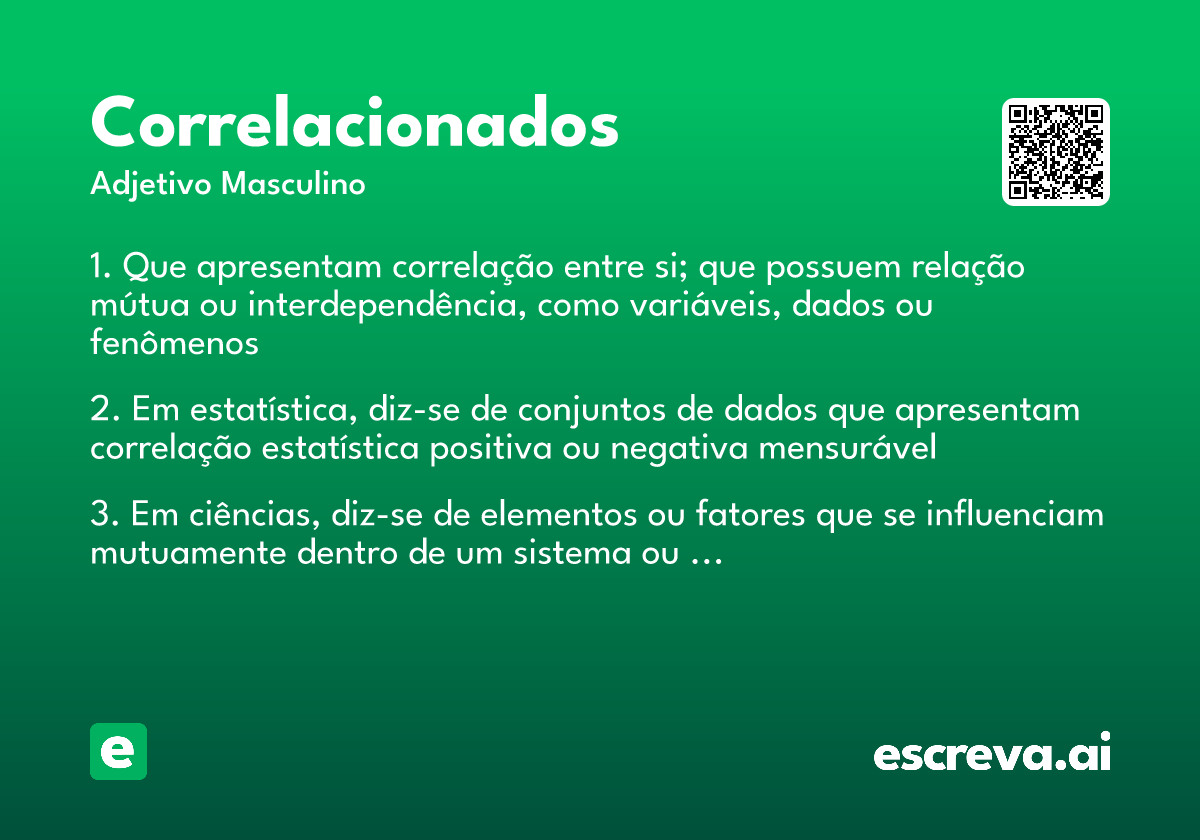 Correlacionados
Adjetivo Masculino

1. Que apresentam correlação entre si; que possuem relação mútua ou interdependência, como variáveis, dados ou fenômenos

2. Em estatística, diz-se de conjuntos de dados que apresentam correlação estatística positiva ou negativa mensurável

3. Em ciências, diz-se de elementos ou fatores que se influenciam mutuamente dentro de um sistema ou …

e

escreva.ai